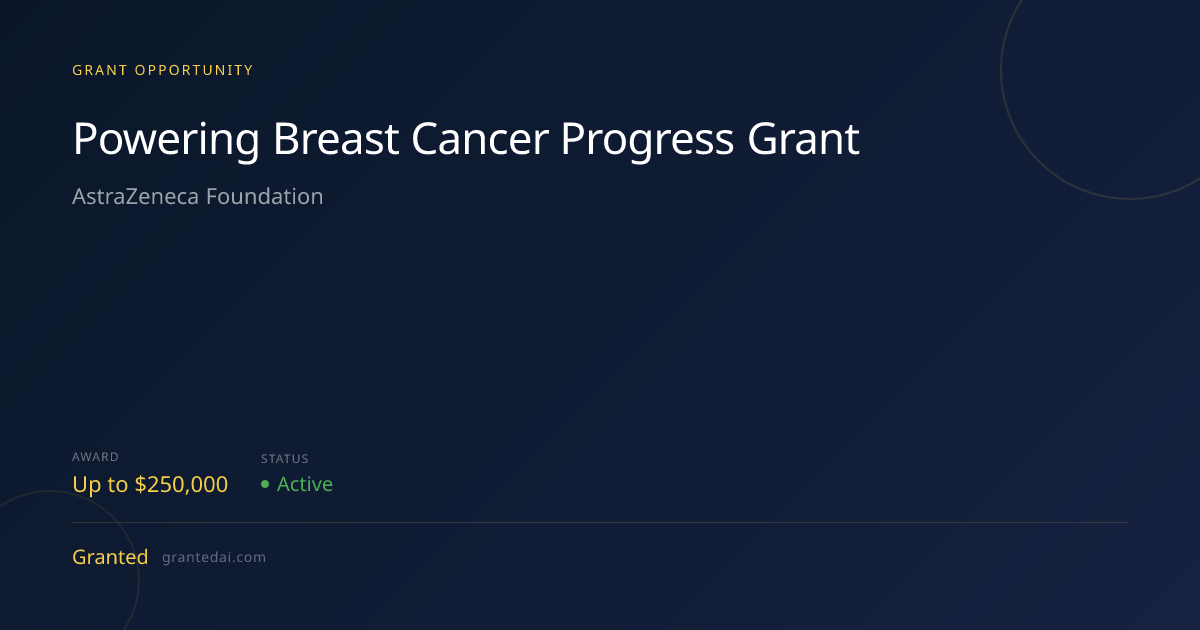 GRANT OPPORTUNITY

Powering Breast Cancer Progress Grant

AstraZeneca Foundation

AWARD
Up to $250,000

STATUS
• Active

Granted grantedai.com